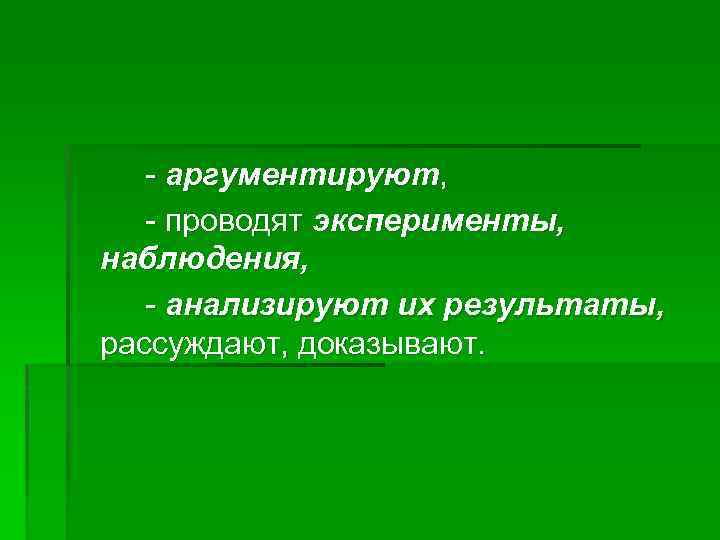 - аргументируют,

- проводят эксперименты, наблюдения,

- анализируют их результаты, рассуждают, доказывают.